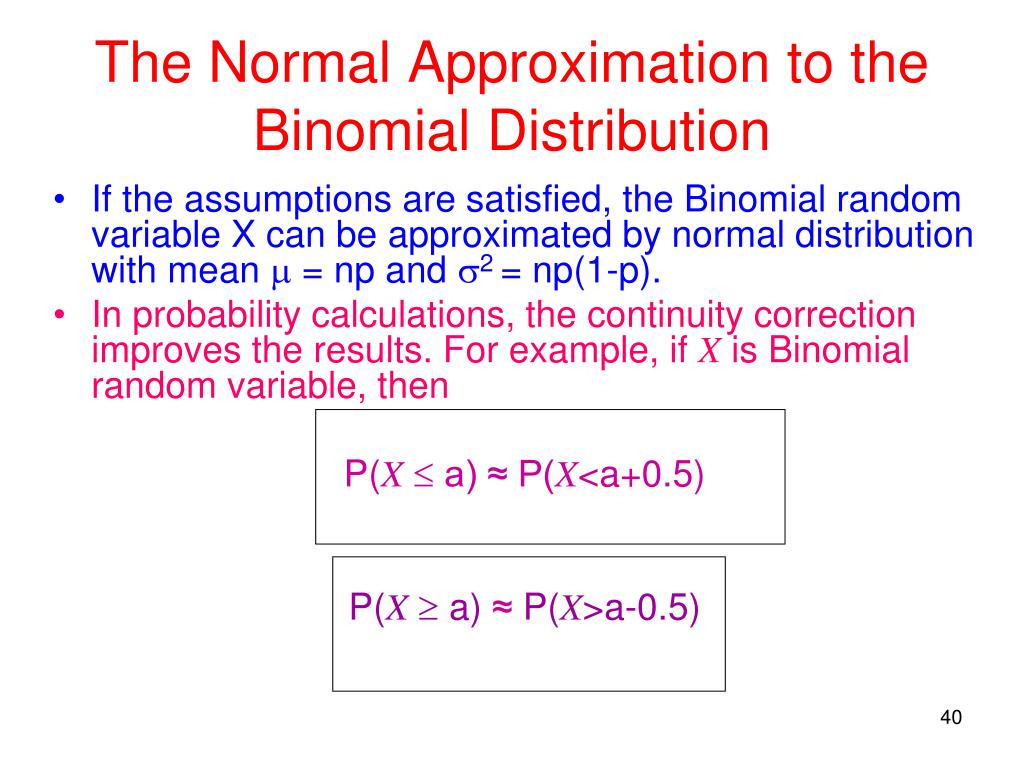 The Normal Approximation to the Binomial Distribution

• If the assumptions are satisfied, the Binomial random variable X can be approximated by normal distribution with mean $\mu$ = np and $\sigma^2$ = np(1-p).

• In probability calculations, the continuity correction improves the results. For example, if $X$ is Binomial random variable, then

$P(X \leq a) \approx P(X<a+0.5)$

$P(X \geq a) \approx P(X>a-0.5)$

40